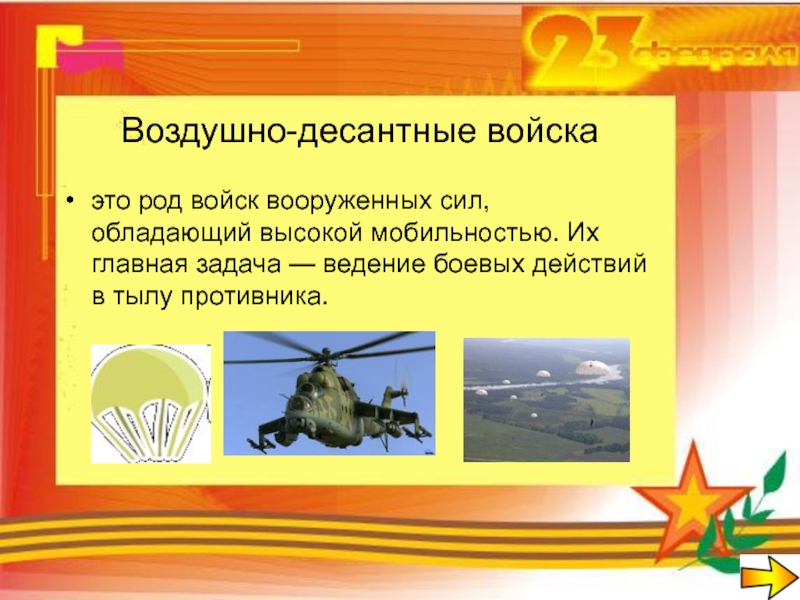 23 февраля

Воздушно-десантные войска

• это род войск вооруженных сил, обладающий высокой мобильностью. Их главная задача — ведение боевых действий в тылу противника.